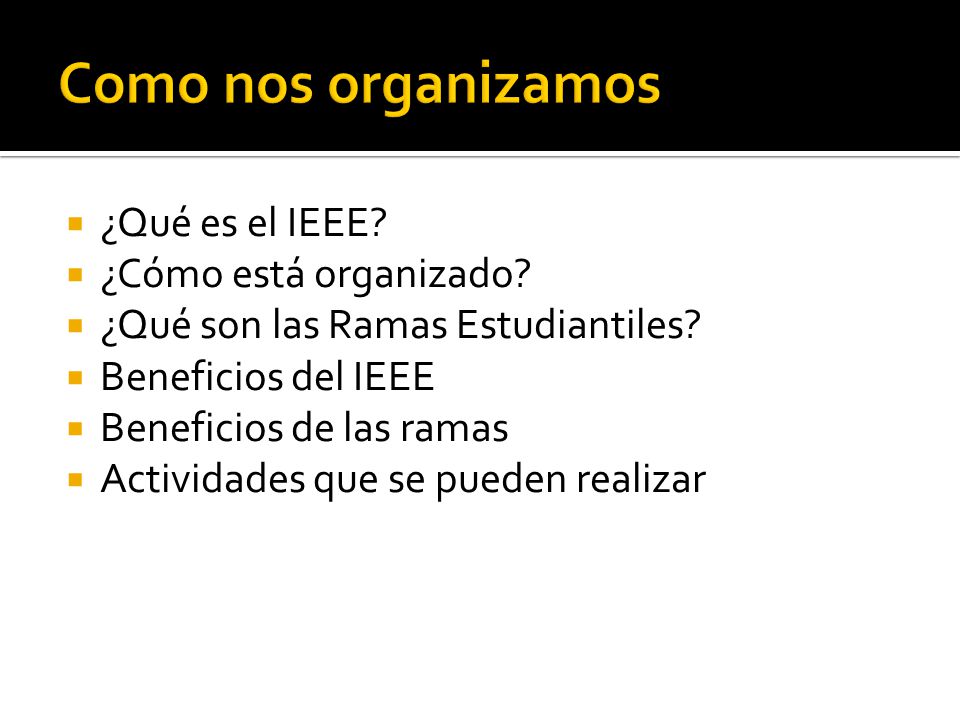 Como nos organizamos

- ¿Qué es el IEEE?
- ¿Cómo está organizado?
- ¿Qué son las Ramas Estudiantiles?
- Beneficios del IEEE
- Beneficios de las ramas
- Actividades que se pueden realizar